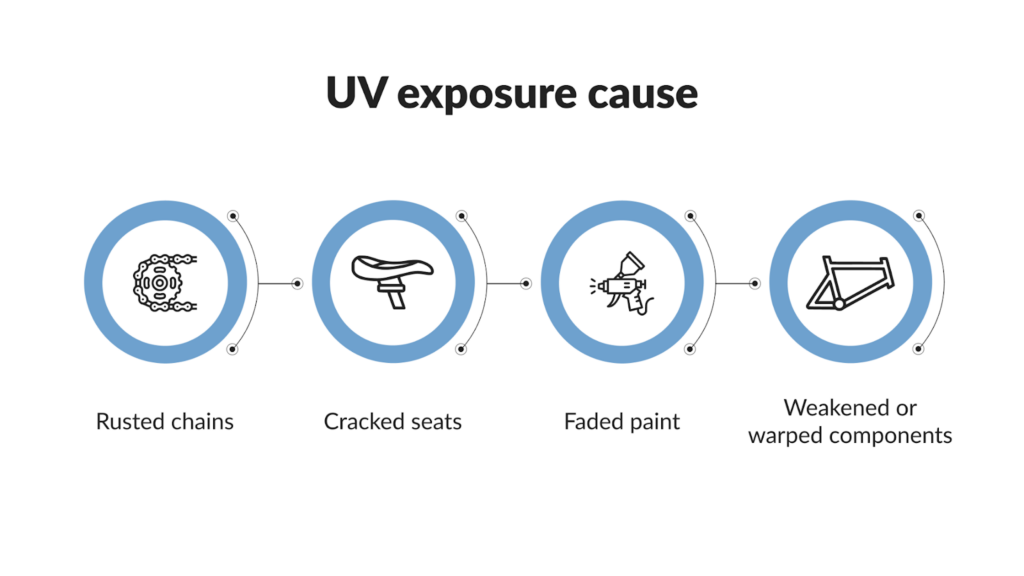 UV exposure cause

Rusted chains

Cracked seats

Faded paint

Weakened or warped components